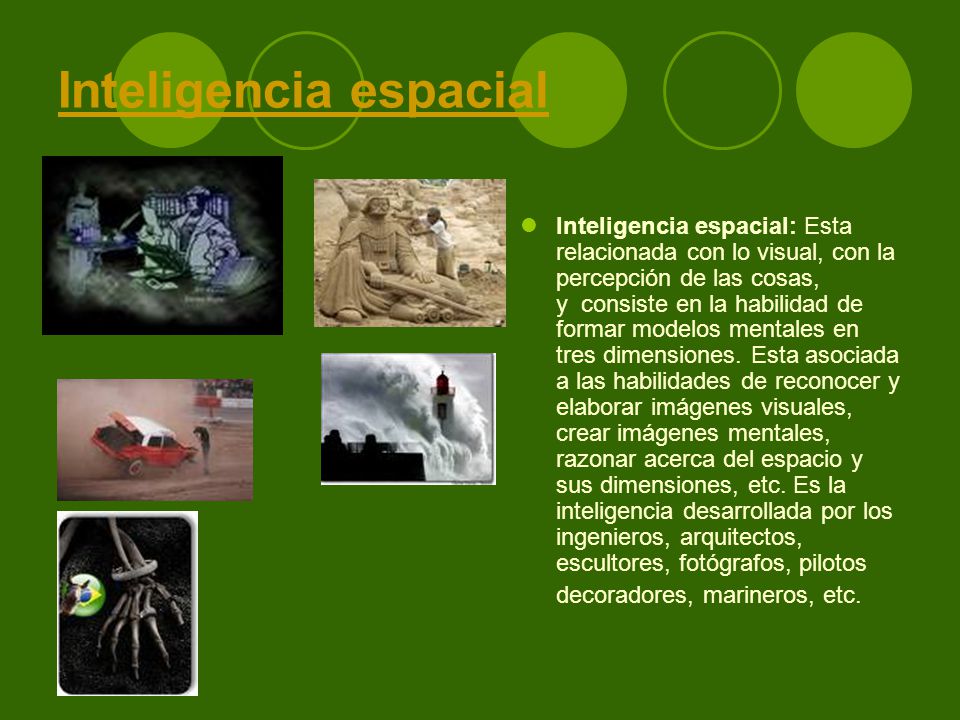 Inteligencia espacial

Inteligencia espacial: Esta relacionada con lo visual, con la percepción de las cosas, y consiste en la habilidad de formar modelos mentales en tres dimensiones. Esta asociada a las habilidades de reconocer y elaborar imágenes visuales, crear imágenes mentales, razonar acerca del espacio y sus dimensiones, etc. Es la inteligencia desarrollada por los ingenieros, arquitectos, escultores, fotógrafos, pilotos decoradores, marineros, etc.